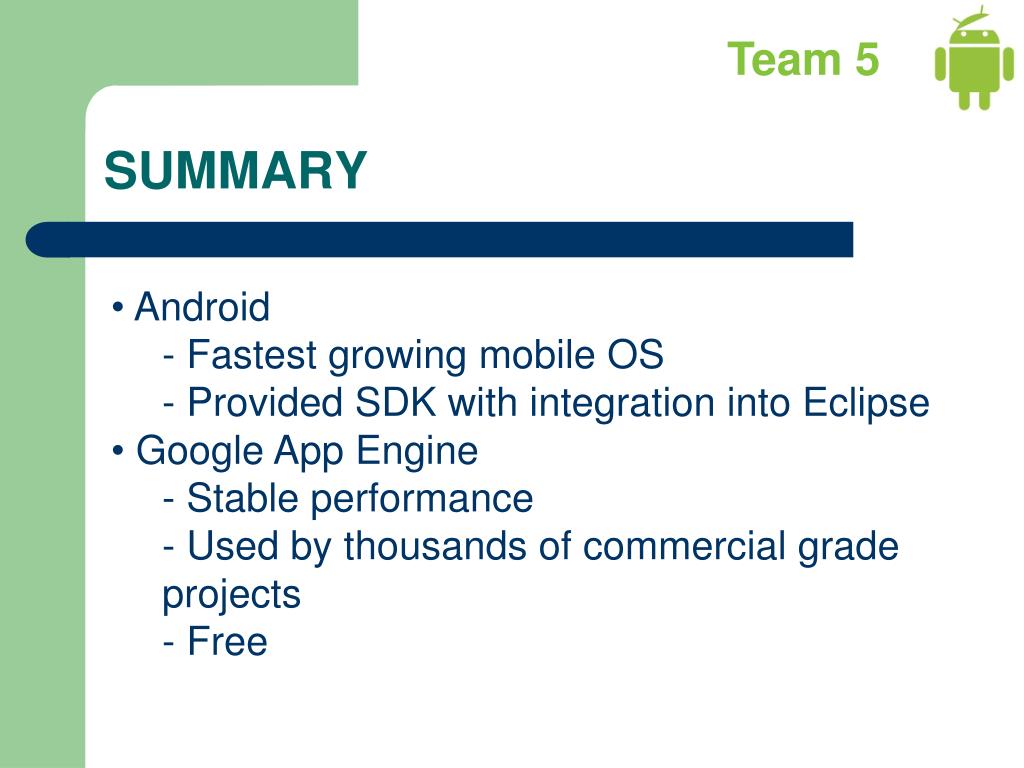 Team 5

SUMMARY

• Android
- Fastest growing mobile OS
- Provided SDK with integration into Eclipse
• Google App Engine
- Stable performance
- Used by thousands of commercial grade projects
- Free